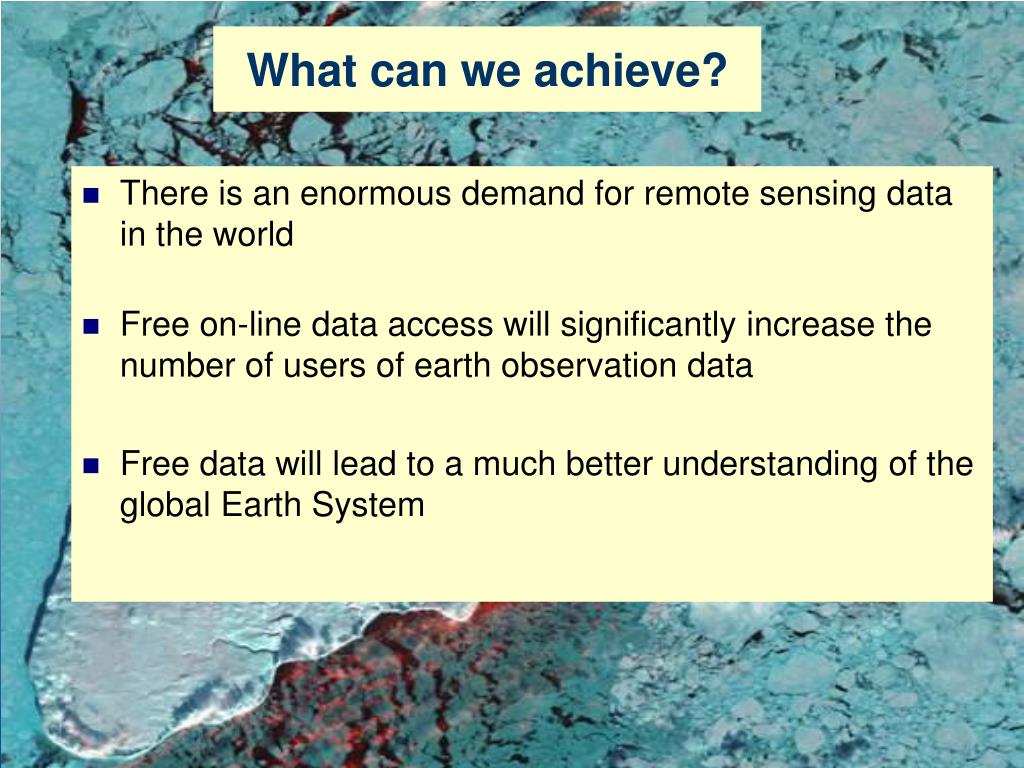 What can we achieve?

- There is an enormous demand for remote sensing data in the world

- Free on-line data access will significantly increase the number of users of earth observation data

- Free data will lead to a much better understanding of the global Earth System